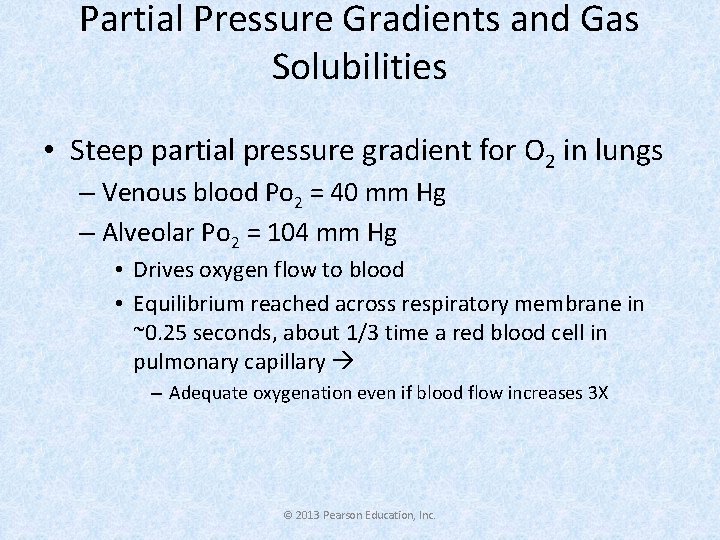 Partial Pressure Gradients and Gas Solubilities

• Steep partial pressure gradient for $O_2$ in lungs
– Venous blood $Po_2$ = 40 mm Hg
– Alveolar $Po_2$ = 104 mm Hg
• Drives oxygen flow to blood
• Equilibrium reached across respiratory membrane in ~0.25 seconds, about 1/3 time a red blood cell in pulmonary capillary →
– Adequate oxygenation even if blood flow increases 3X

© 2013 Pearson Education, Inc.